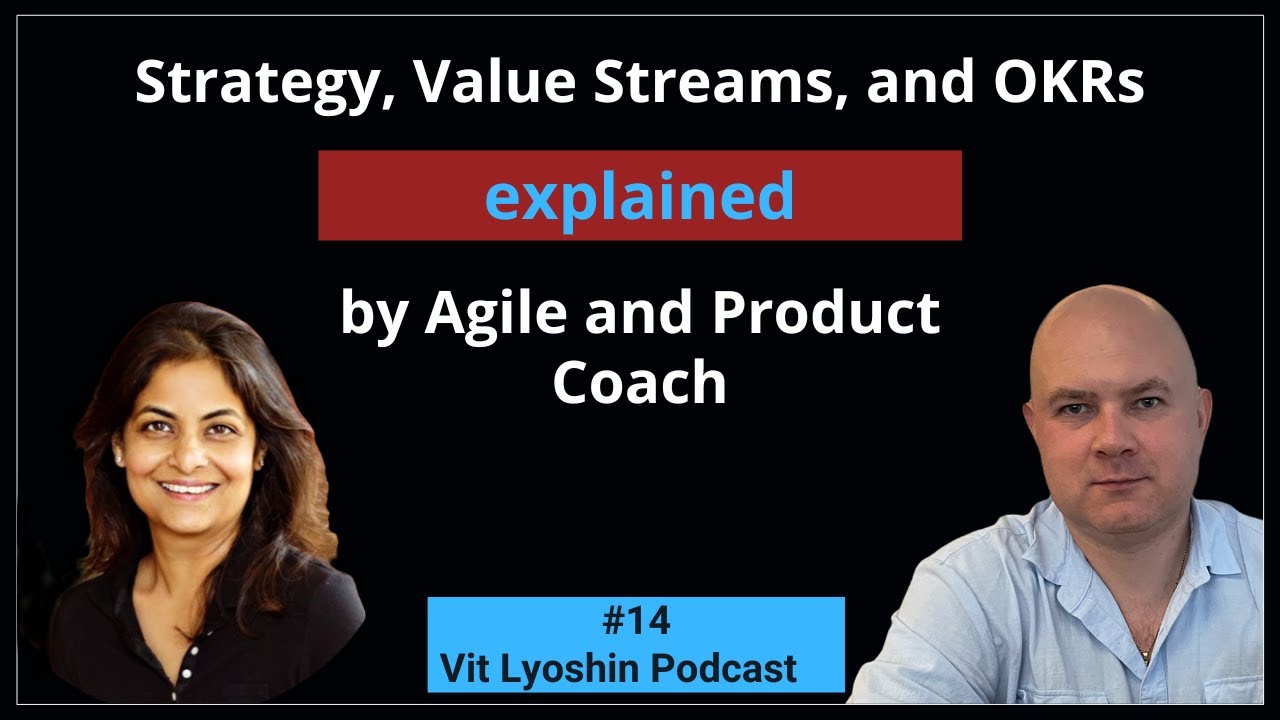 Strategy, Value Streams, and OKRs

explained

by Agile and Product Coach

#14
Vit Lyoshin Podcast